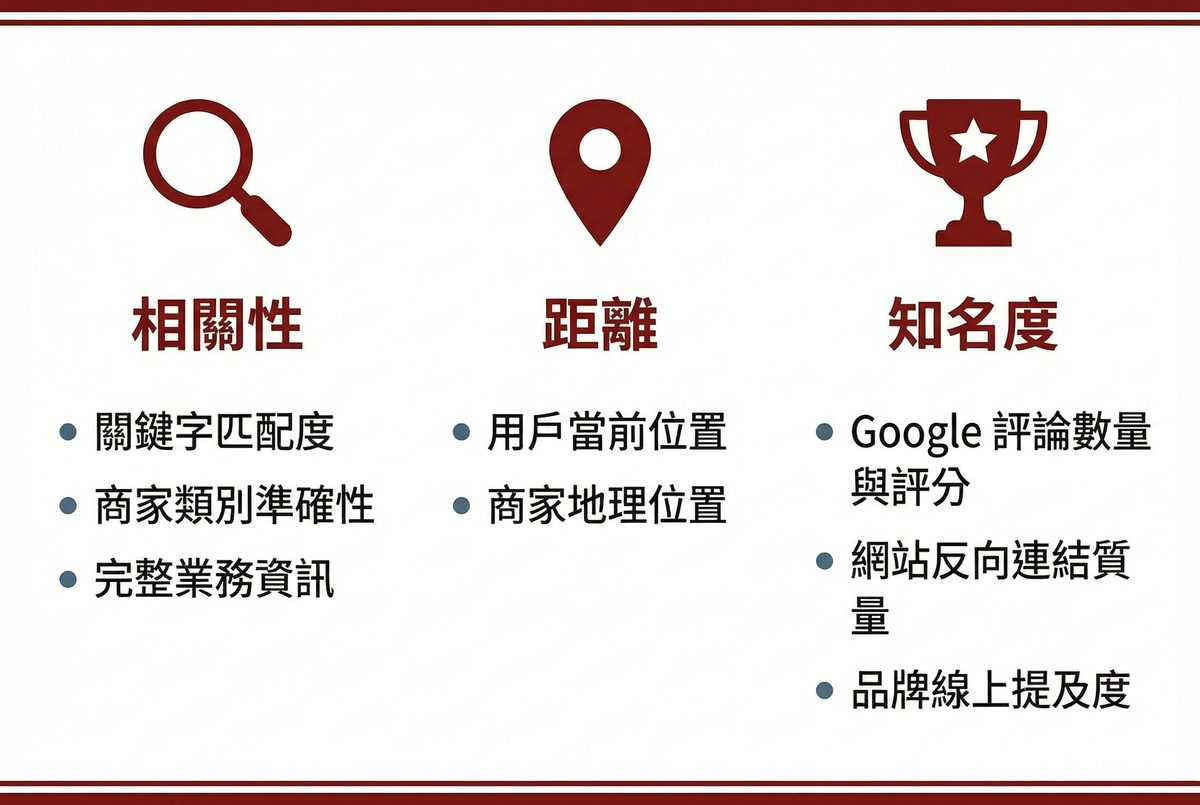 相關性

- 關鍵字匹配度
- 商家類別準確性
- 完整業務資訊

距離

- 用戶當前位置
- 商家地理位置

知名度

- Google 評論數量與評分
- 網站反向連結質量
- 品牌線上提及度